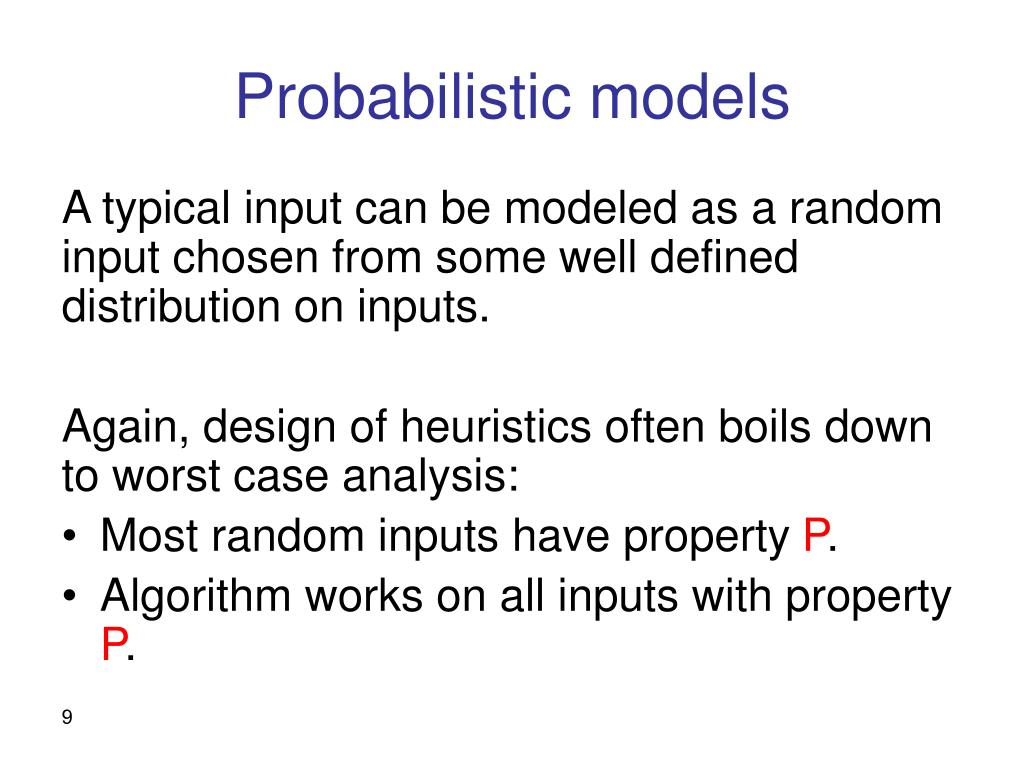 Probabilistic models

A typical input can be modeled as a random input chosen from some well defined distribution on inputs.

Again, design of heuristics often boils down to worst case analysis:

• Most random inputs have property P.
• Algorithm works on all inputs with property P.

9